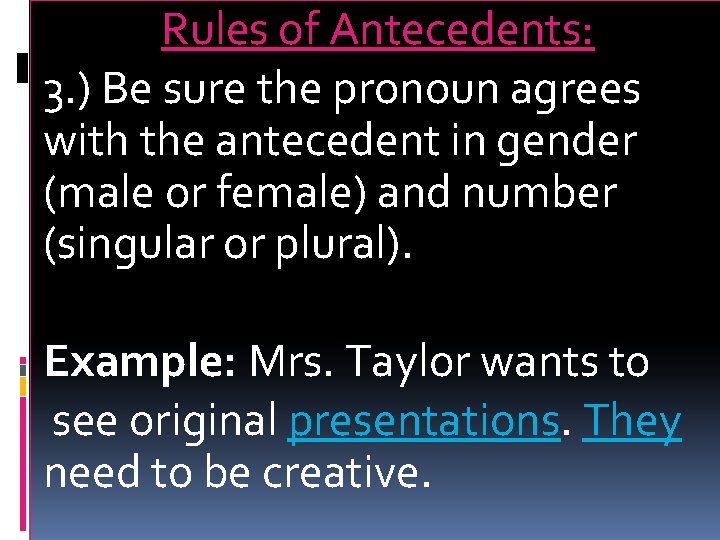 Rules of Antecedents:

3.) Be sure the pronoun agrees with the antecedent in gender (male or female) and number (singular or plural).

Example: Mrs. Taylor wants to see original presentations. They need to be creative.